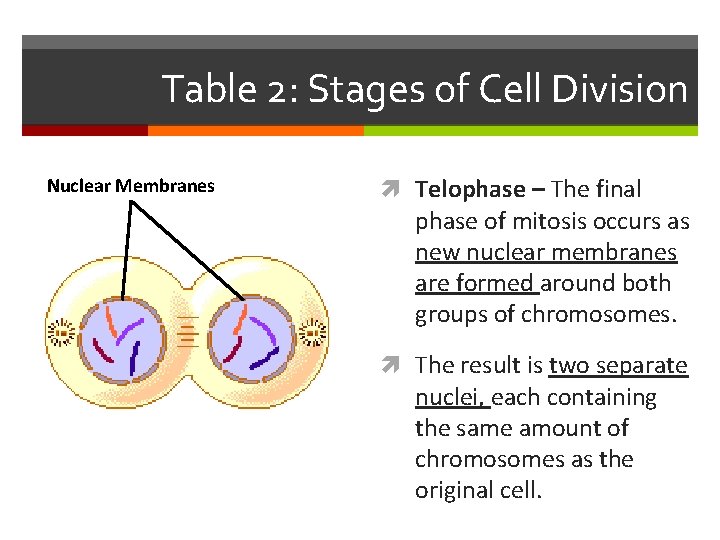 Table 2: Stages of Cell Division

Nuclear Membranes

Telophase – The final phase of mitosis occurs as new nuclear membranes are formed around both groups of chromosomes.

The result is two separate nuclei, each containing the same amount of chromosomes as the original cell.